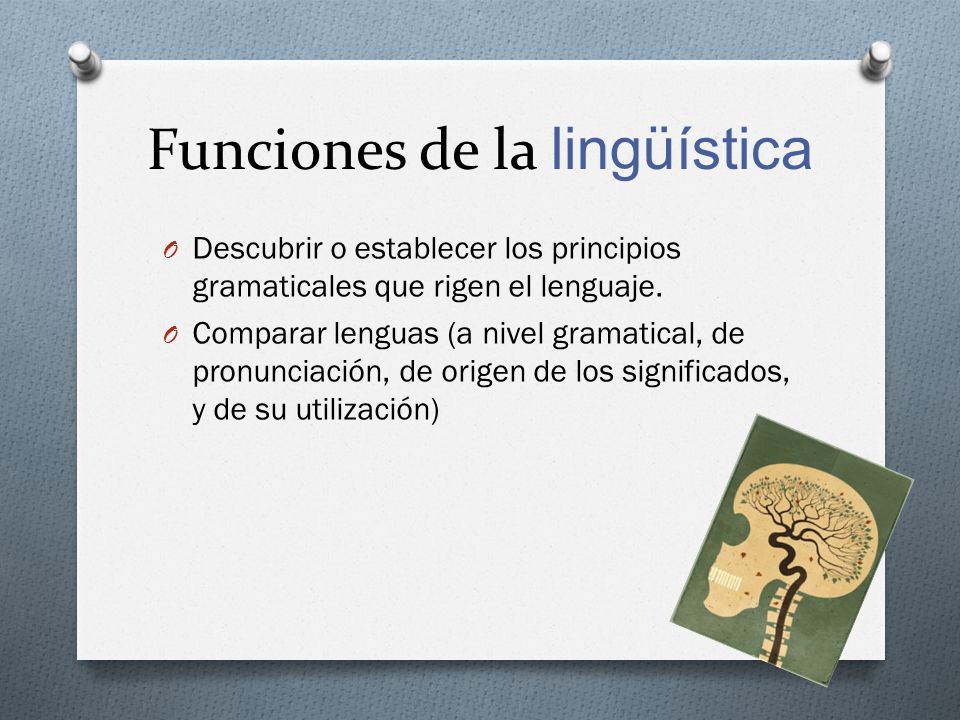 Funciones de la lingüística

O Descubrir o establecer los principios gramaticales que rigen el lenguaje.

O Comparar lenguas (a nivel gramatical, de pronunciación, de origen de los significados, y de su utilización)